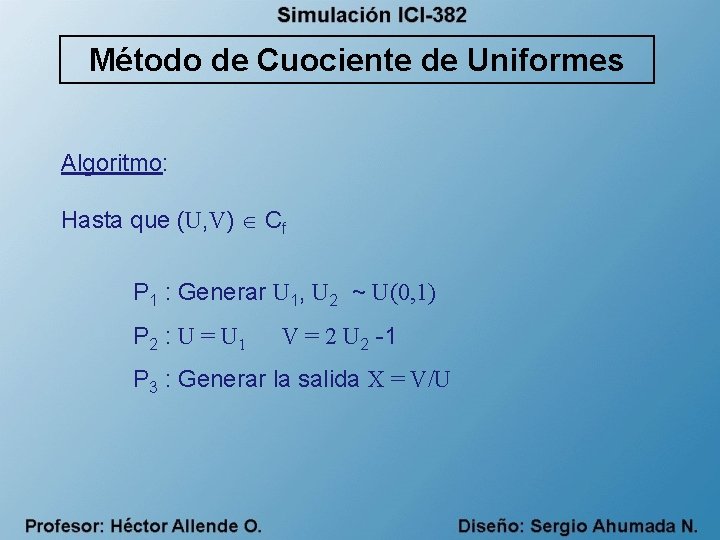 Simulación ICI-382

Método de Cuociente de Uniformes

Algoritmo:

Hasta que $(U,V) \in C_f$

$P_1$ : Generar $U_1, U_2 \sim U(0,1)$

$P_2$ : $U = U_1 \quad V = 2U_2 - 1$

$P_3$ : Generar la salida $X = V/U$

Profesor: Héctor Allende O.

Diseño: Sergio Ahumada N.